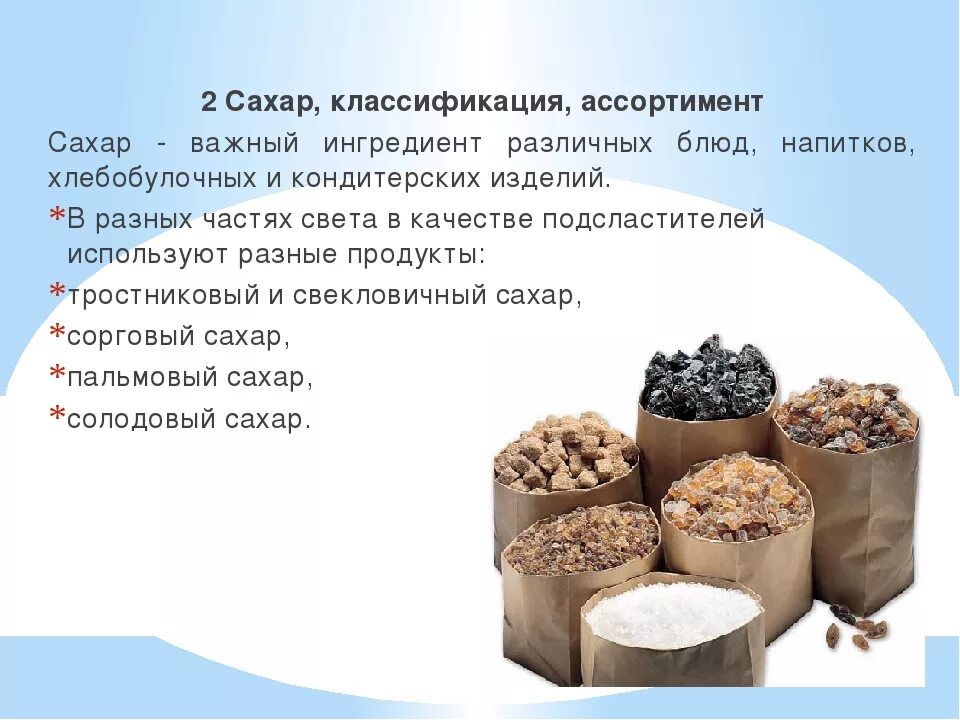 2 Сахар, классификация, ассортимент

Сахар - важный ингредиент различных блюд, напитков, хлебобулочных и кондитерских изделий.

*В разных частях света в качестве подсластителей используют разные продукты:

*тростниковый и свекловичный сахар,

*сорговый сахар,

*пальмовый сахар,

*солодовый сахар.